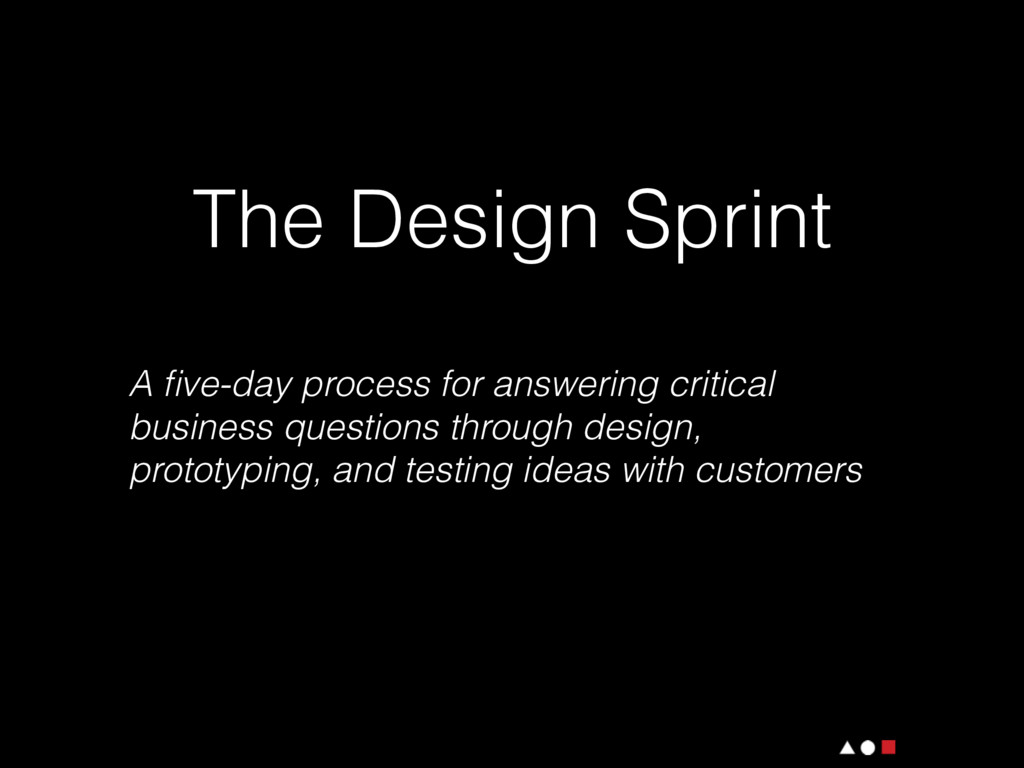 The Design Sprint

A five-day process for answering critical business questions through design, prototyping, and testing ideas with customers